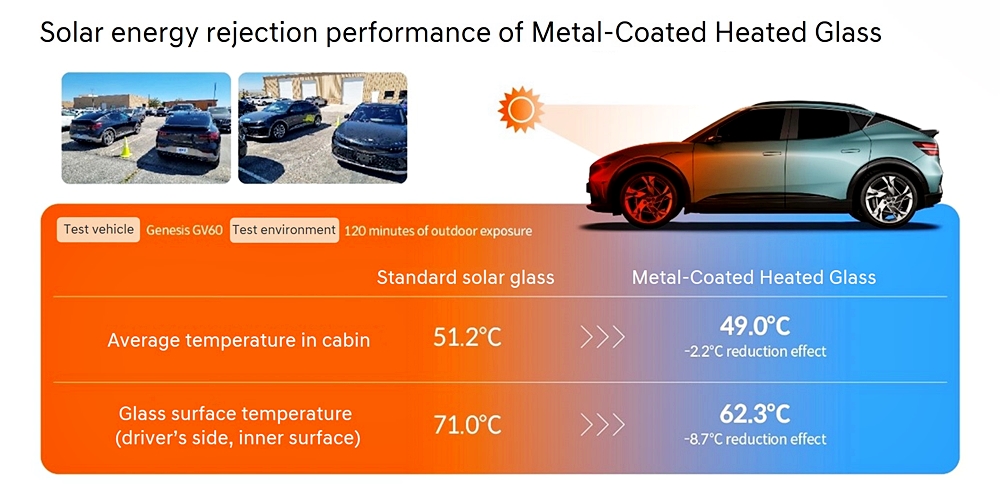 Solar energy rejection performance of Metal-Coated Heated Glass

Test vehicle Genesis GV60 Test environment 120 minutes of outdoor exposure

| | Standard solar glass | | Metal-Coated Heated Glass |
|---|---|---|---|
| Average temperature in cabin | 51.2°C | >>> | 49.0°C -2.2°C reduction effect |
| Glass surface temperature (driver's side, inner surface) | 71.0°C | >>> | 62.3°C -8.7°C reduction effect |